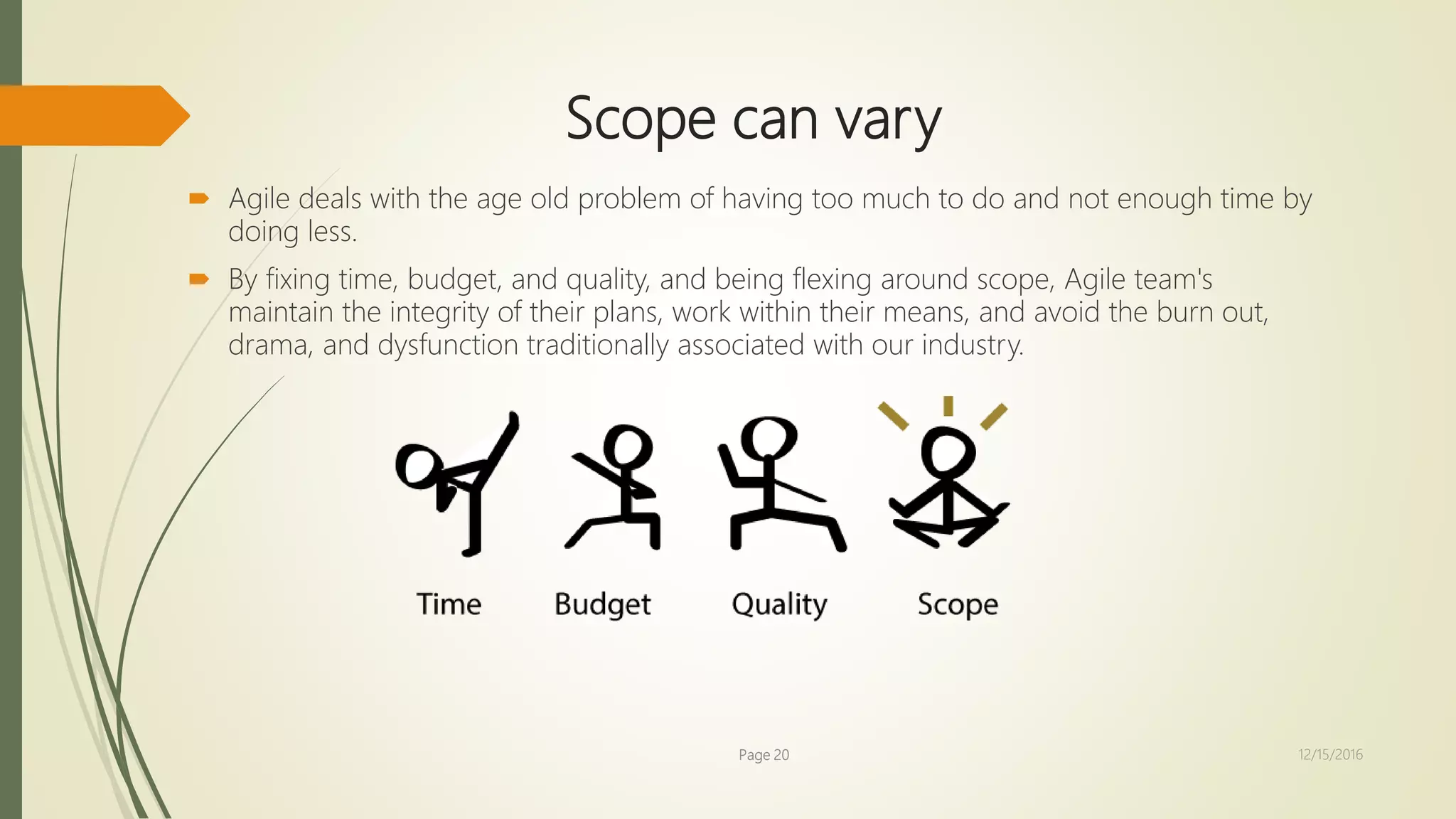 Scope can vary

Agile deals with the age old problem of having too much to do and not enough time by doing less.

By fixing time, budget, and quality, and being flexing around scope, Agile team's maintain the integrity of their plans, work within their means, and avoid the burn out, drama, and dysfunction traditionally associated with our industry.

Time Budget Quality Scope

Page 20

12/15/2016